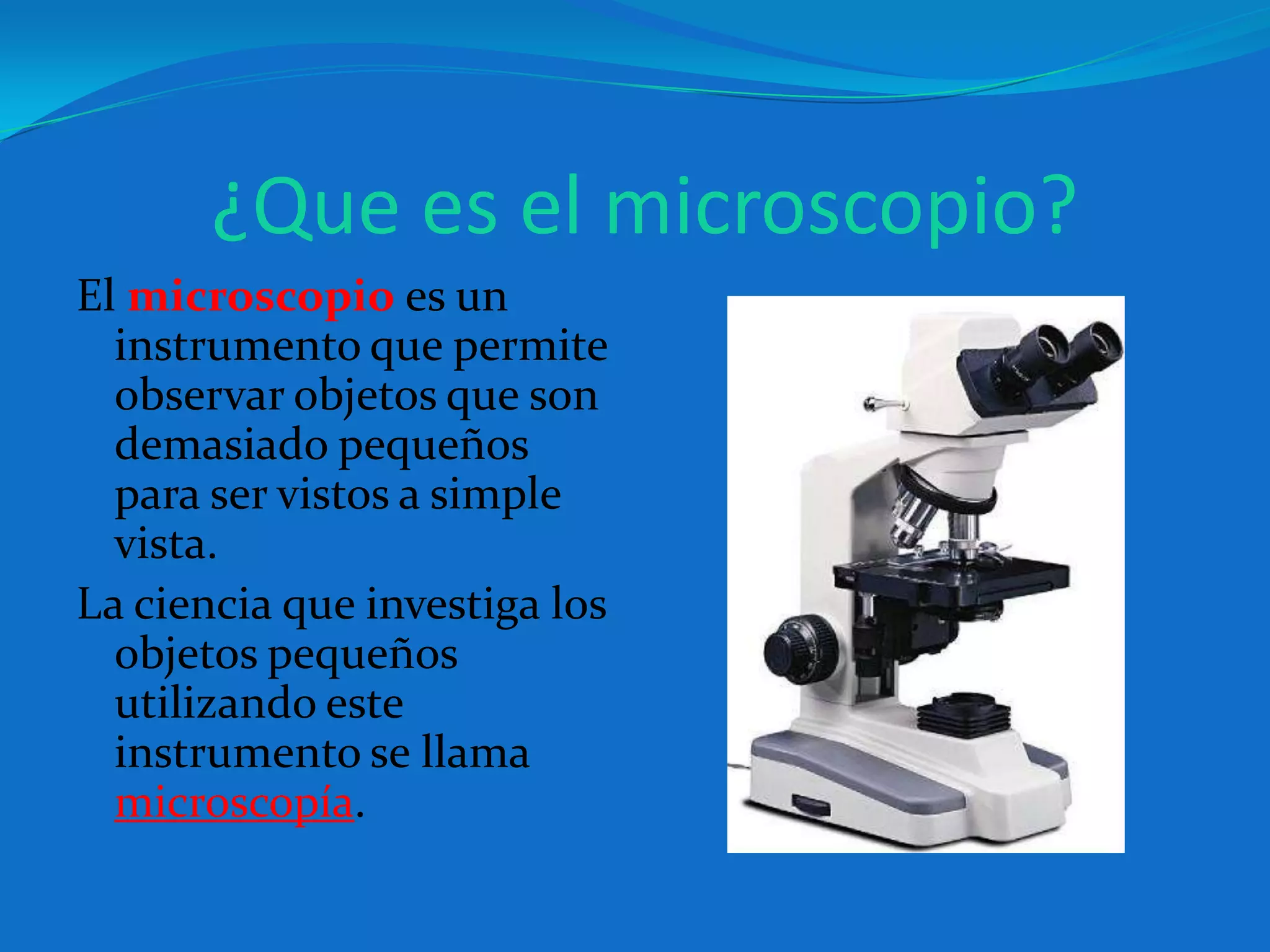 ¿Que es el microscopio?

El microscopio es un instrumento que permite observar objetos que son demasiado pequeños para ser vistos a simple vista.

La ciencia que investiga los objetos pequeños utilizando este instrumento se llama microscopía.